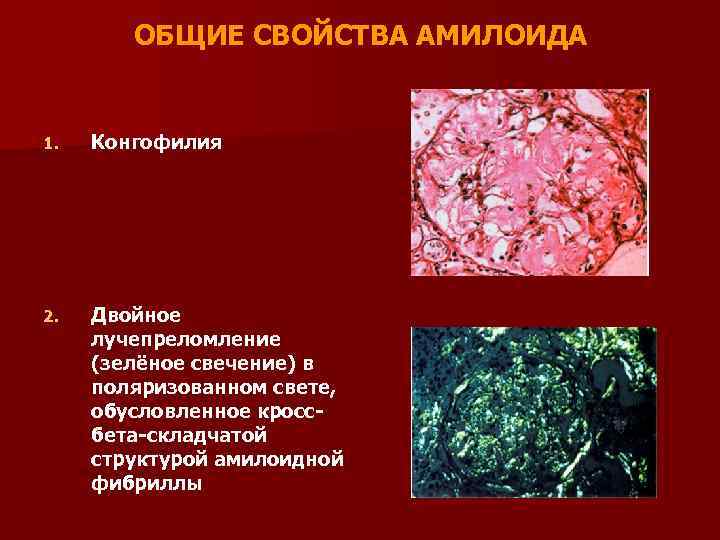 ОБЩИЕ СВОЙСТВА АМИЛОИДА

1. Конгофилия

2. Двойное лучепреломление (зелёное свечение) в поляризованном свете, обусловленное кросс-бета-складчатой структурой амилоидной фибриллы